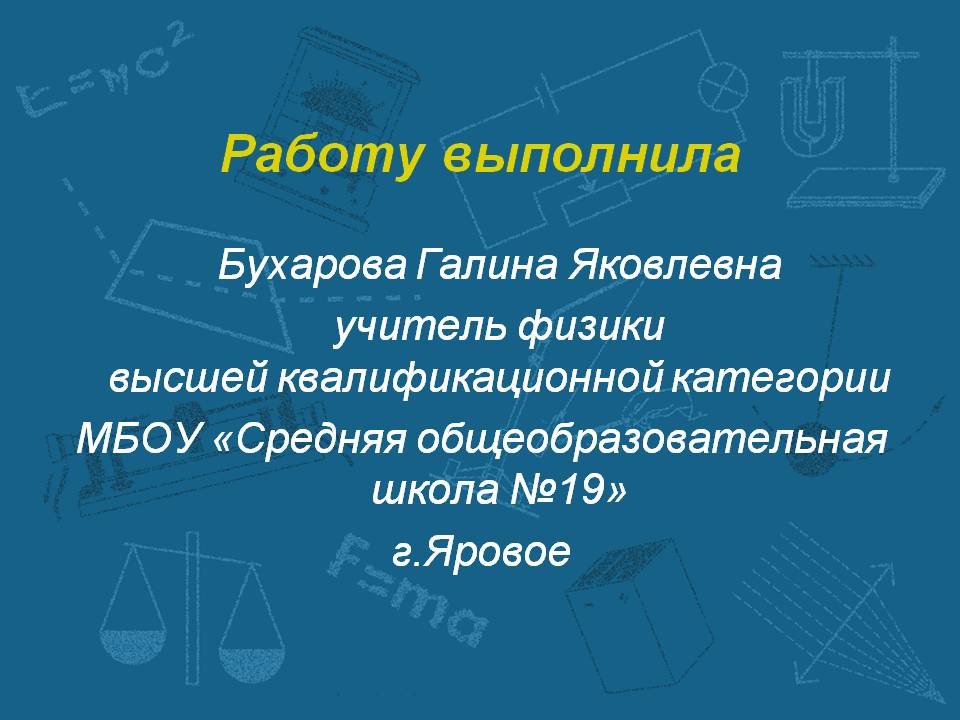 $E=mc^2$

Работу выполнила

Бухарова Галина Яковлевна
учитель физики
высшей квалификационной категории
МБОУ «Средняя общеобразовательная школа №19»
г.Яровое

$F=ma$